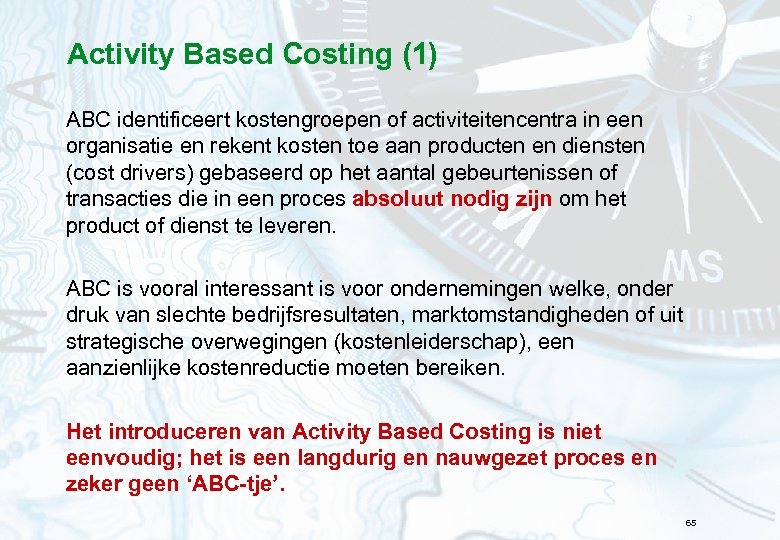 Activity Based Costing (1)

ABC identificeert kostengroepen of activiteitencentra in een organisatie en rekent kosten toe aan producten en diensten (cost drivers) gebaseerd op het aantal gebeurtenissen of transacties die in een proces absoluut nodig zijn om het product of dienst te leveren.

ABC is vooral interessant is voor ondernemingen welke, onder druk van slechte bedrijfsresultaten, marktomstandigheden of uit strategische overwegingen (kostenleiderschap), een aanzienlijke kostenreductie moeten bereiken.

Het introduceren van Activity Based Costing is niet eenvoudig; het is een langdurig en nauwgezet proces en zeker geen ‘ABC-tje’.

65